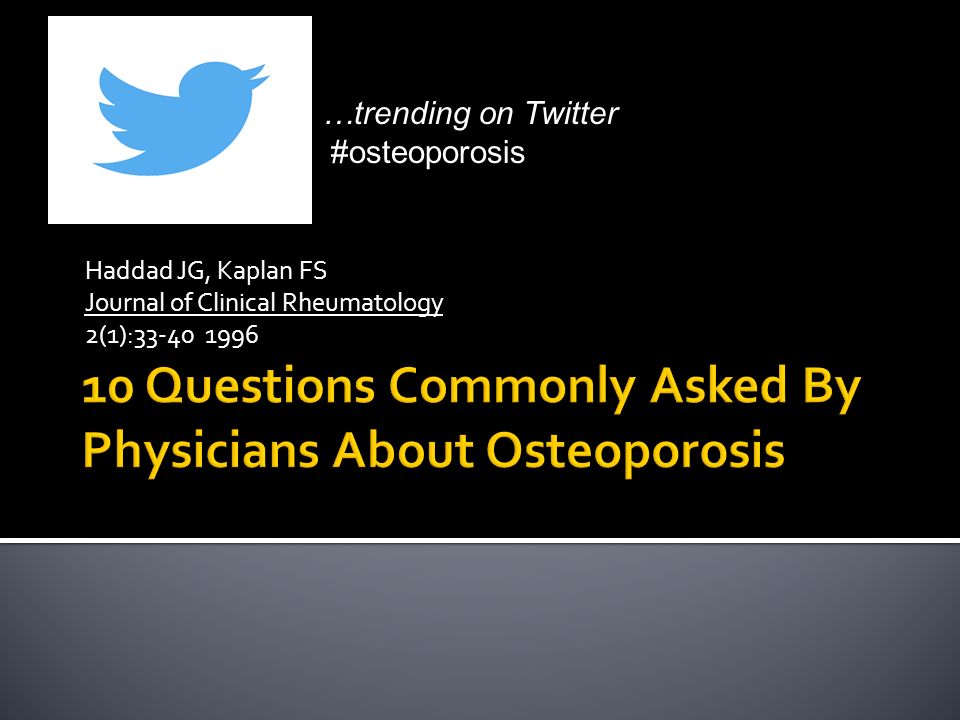 …trending on Twitter
#osteoporosis

Haddad JG, Kaplan FS
Journal of Clinical Rheumatology
2(1):33-40 1996

10 Questions Commonly Asked By Physicians About Osteoporosis